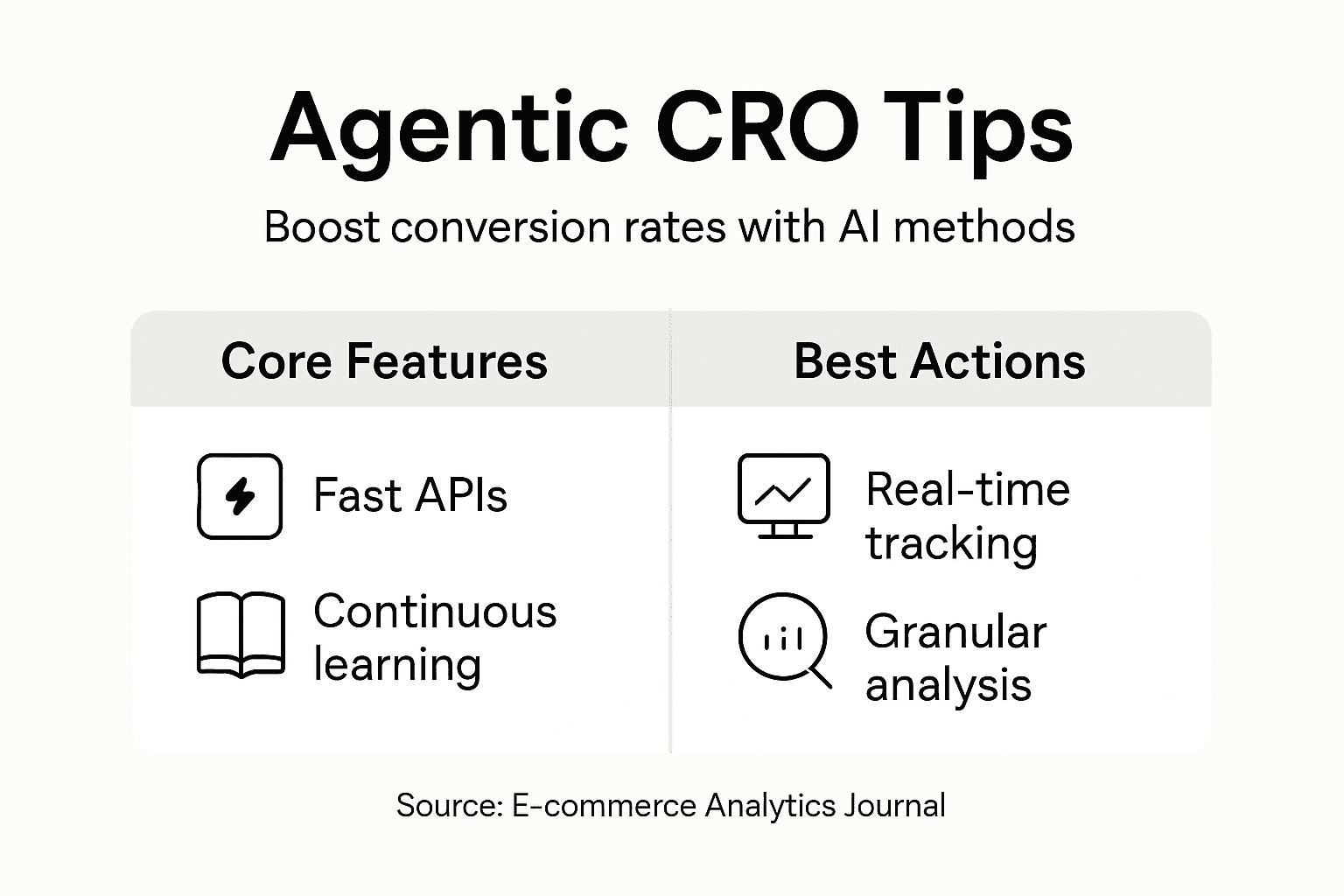 Agentic CRO Tips

Boost conversion rates with AI methods

| Core Features | Best Actions |
|---|---|
| Fast APIs | Real-time tracking |
| Continuous learning | Granular analysis |

Source: E-commerce Analytics Journal